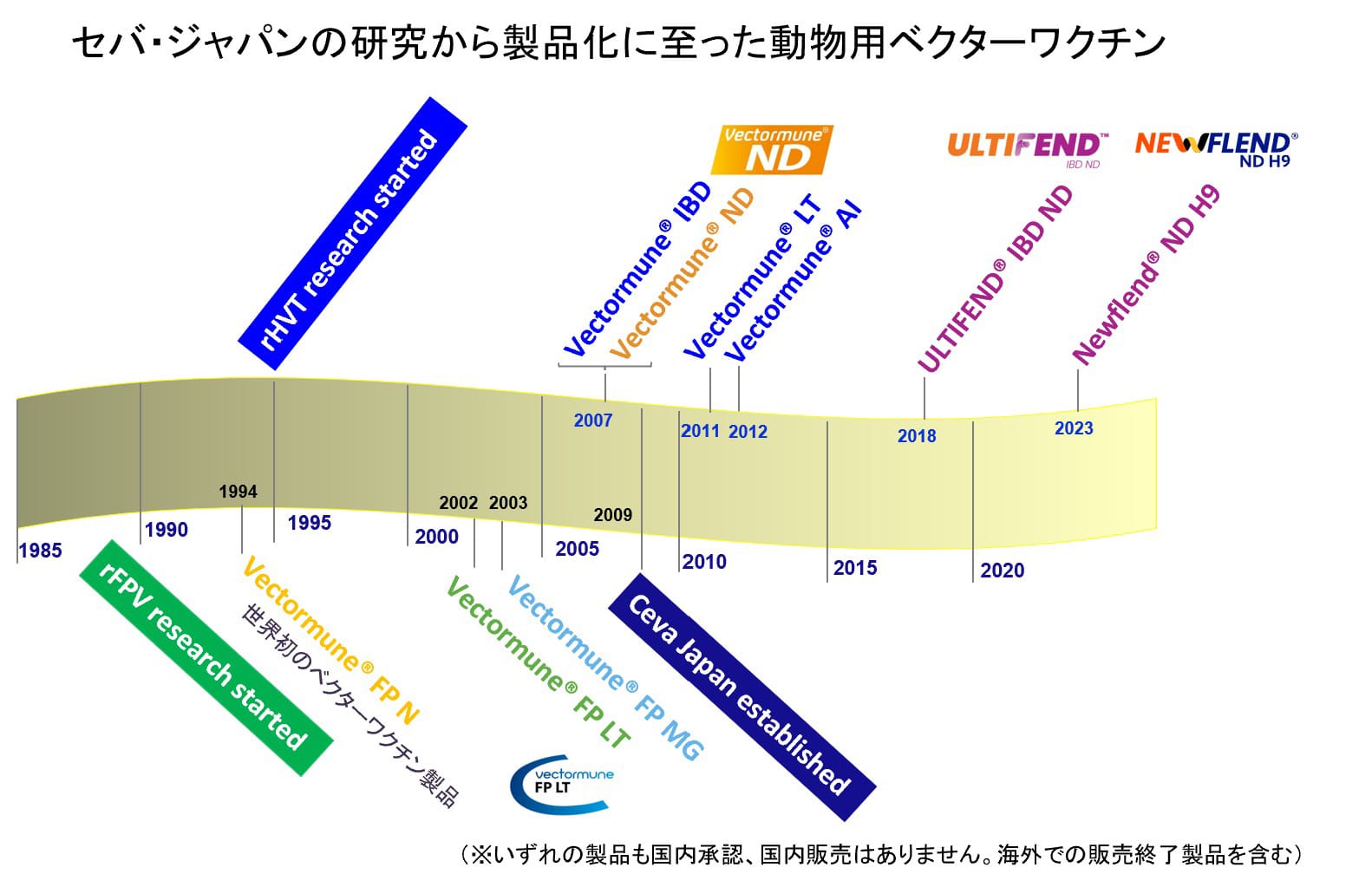 セバ･ジャパンの研究から製品化に至った動物用ベクターワクチン

rHVT research started

Vectormune® ND

ULTIFEND™ IBD ND

NEWFLEND® ND H9

Vectormune® IBD
Vectormune® ND

Vectormune® LT
Vectormune® AI

ULTIFEND® IBD ND

Newflend® ND H9

2007
2011 2012
2018
2023

1994
2002 2003
2009

1985
1990
1995
2000
2005
2010
2015
2020

rFPV research started

Vectormune® FP N
世界初のベクターワクチン製品

Vectormune® FP LT

Vectormune® FP MG

Ceva Japan established

vectormune FP LT

（※いずれの製品も国内承認、国内販売はありません。海外での販売終了製品を含む）